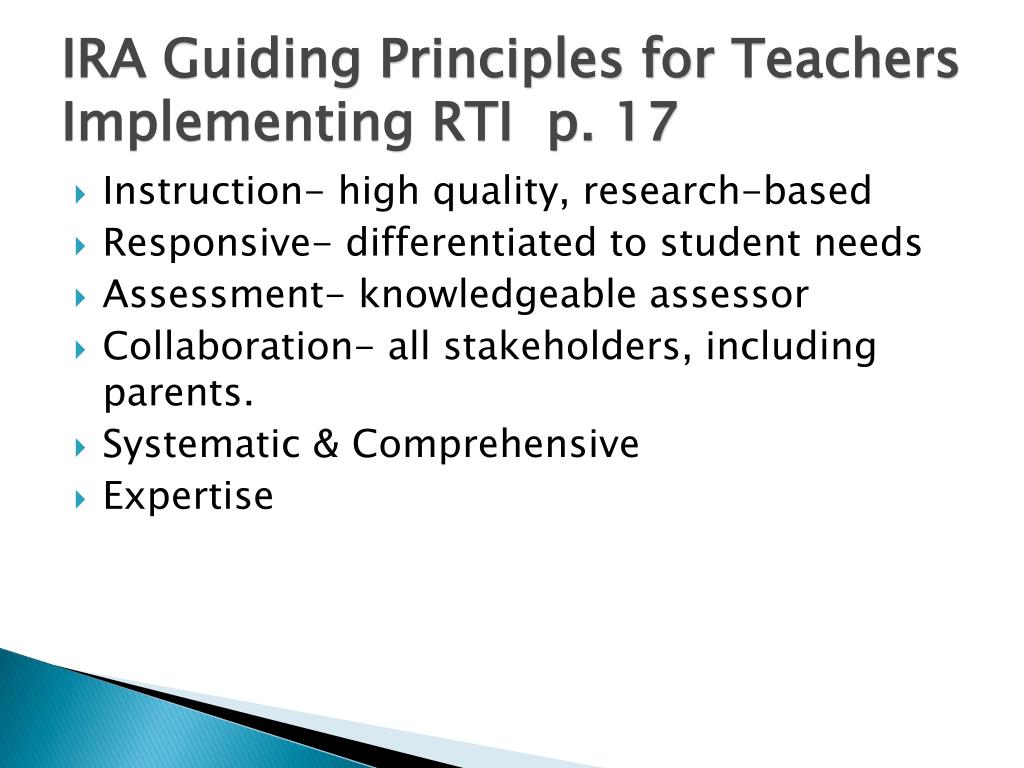 IRA Guiding Principles for Teachers Implementing RTI  p. 17

Instruction- high quality, research-based
Responsive- differentiated to student needs
Assessment- knowledgeable assessor
Collaboration- all stakeholders, including parents.
Systematic & Comprehensive
Expertise